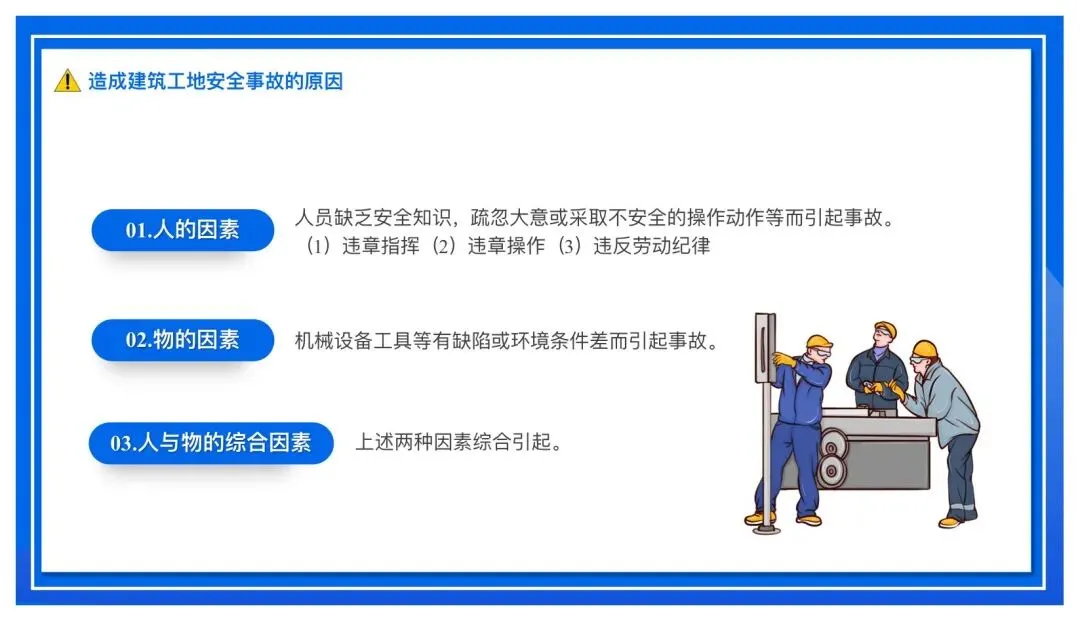 造成建筑工地安全事故的原因

01.人的因素

人员缺乏安全知识，疏忽大意或采取不安全的操作动作等而引起事故。
（1）违章指挥（2）违章操作（3）违反劳动纪律

02.物的因素

机械设备工具等有缺陷或环境条件差而引起事故。

03.人与物的综合因素

上述两种因素综合引起。